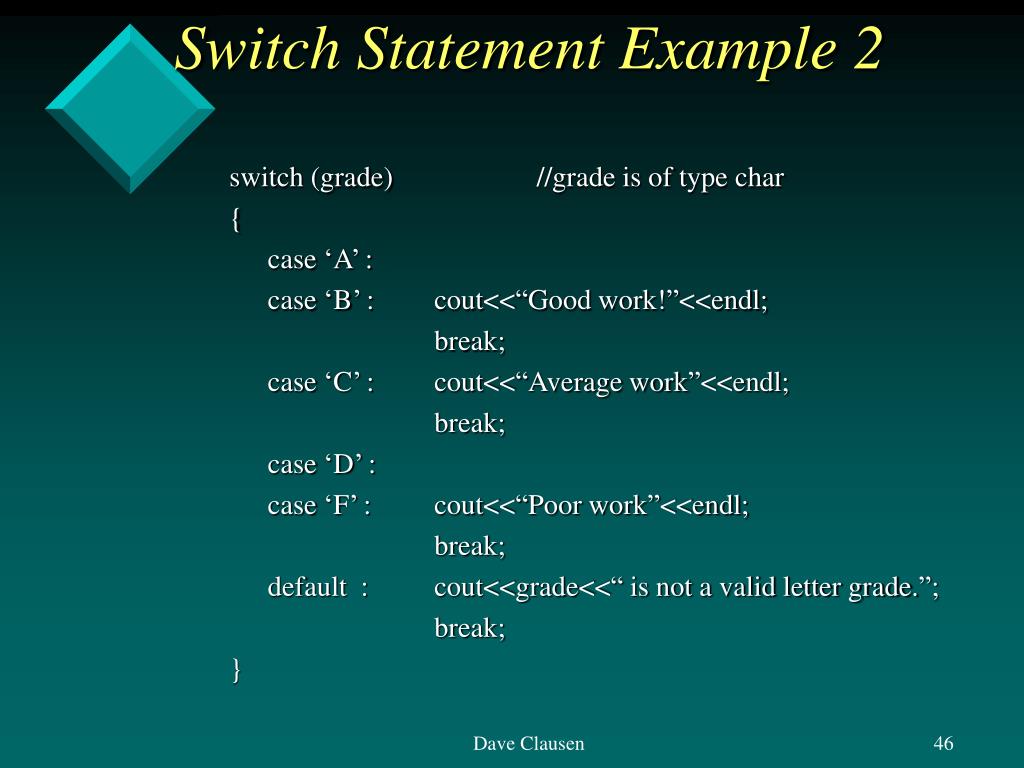 Switch Statement Example 2

switch (grade) //grade is of type char
{
case ‘A’ :
case ‘B’ : cout<<“Good work!”<<endl;
break;
case ‘C’ : cout<<“Average work”<<endl;
break;
case ‘D’ :
case ‘F’ : cout<<“Poor work”<<endl;
break;
default : cout<<grade<<“ is not a valid letter grade.”;
break;
}

Dave Clausen

46